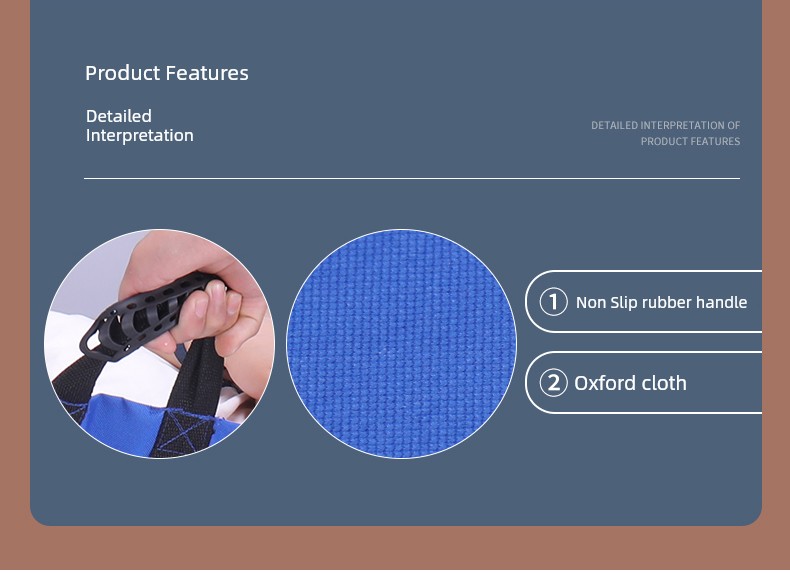 Product Features

Detailed
Interpretation

DETAILED INTERPRETATION OF
PRODUCT FEATURES

1 Non Slip rubber handle

2 Oxford cloth